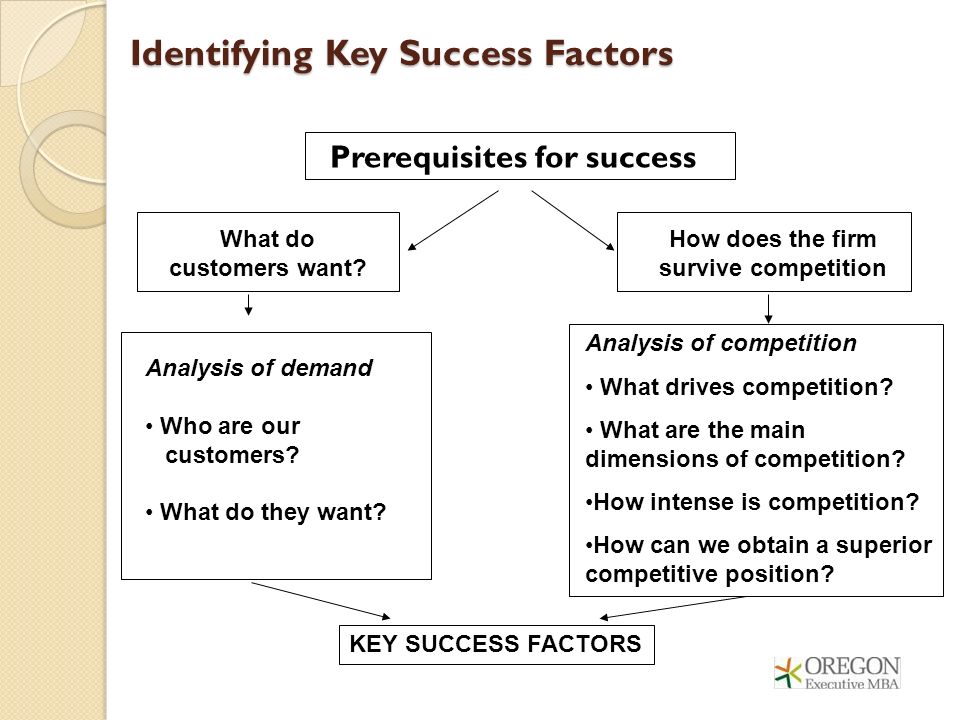 Identifying Key Success Factors

Prerequisites for success

What do customers want?

How does the firm survive competition

Analysis of demand

• Who are our customers?

• What do they want?

Analysis of competition

• What drives competition?

• What are the main dimensions of competition?

•How intense is competition?

•How can we obtain a superior competitive position?

KEY SUCCESS FACTORS

OREGON
Executive MBA